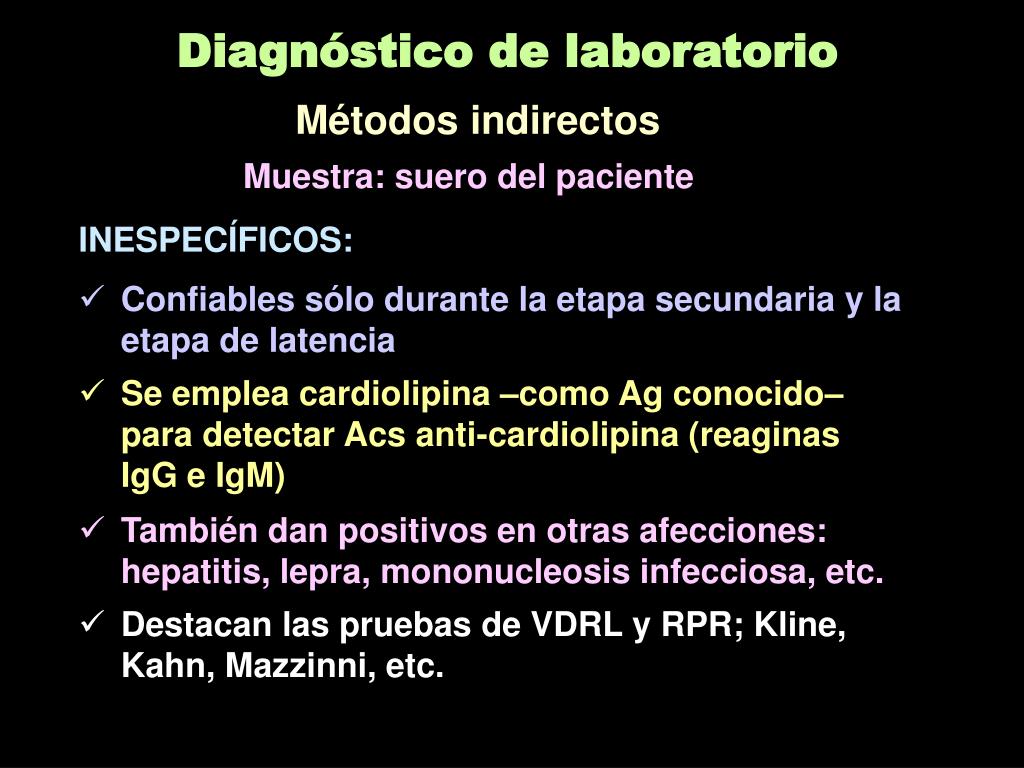 Diagnóstico de laboratorio

Métodos indirectos

Muestra: suero del paciente

INESPECÍFICOS:

✓ Confiables sólo durante la etapa secundaria y la etapa de latencia

✓ Se emplea cardiolipina –como Ag conocido– para detectar Acs anti-cardiolipina (reaginas IgG e IgM)

✓ También dan positivos en otras afecciones: hepatitis, lepra, mononucleosis infecciosa, etc.

✓ Destacan las pruebas de VDRL y RPR; Kline, Kahn, Mazzinni, etc.